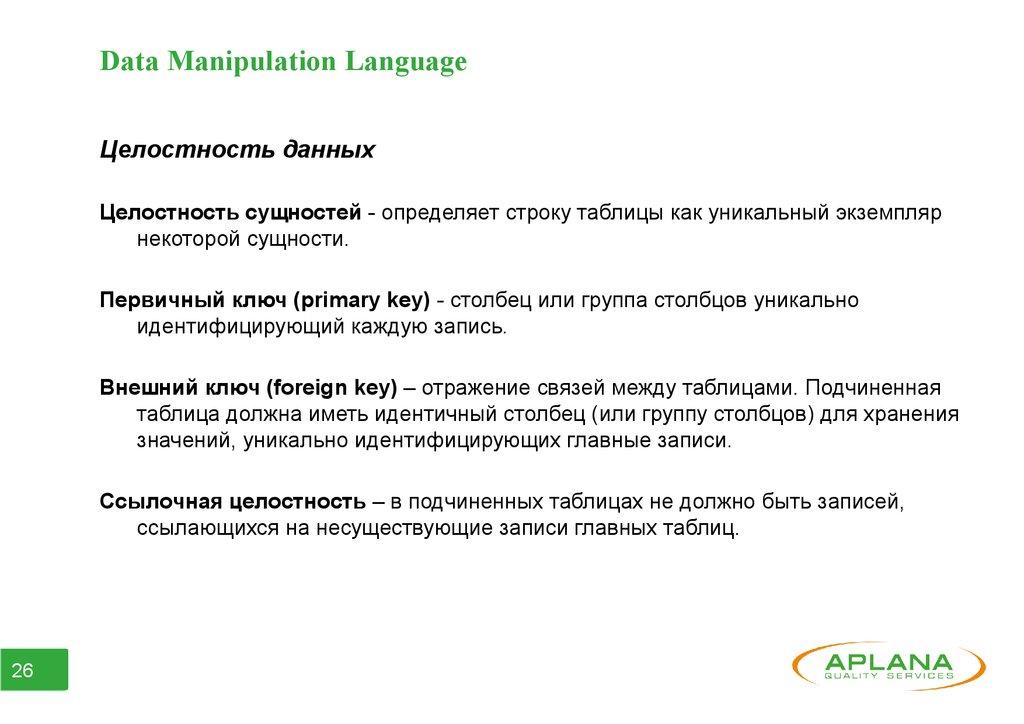 Data Manipulation Language

Целостность данных

Целостность сущностей - определяет строку таблицы как уникальный экземпляр некоторой сущности.

Первичный ключ (primary key) - столбец или группа столбцов уникально идентифицирующий каждую запись.

Внешний ключ (foreign key) – отражение связей между таблицами. Подчиненная таблица должна иметь идентичный столбец (или группу столбцов) для хранения значений, уникально идентифицирующих главные записи.

Ссылочная целостность – в подчиненных таблицах не должно быть записей, ссылающихся на несуществующие записи главных таблиц.

26

APLANA
QUALITY SERVICES